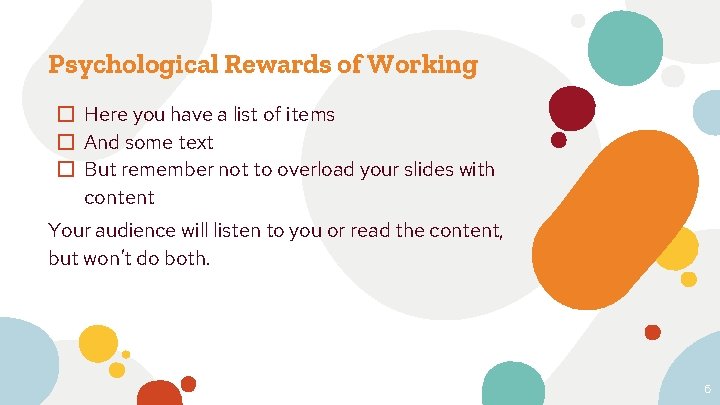 Psychological Rewards of Working

☐ Here you have a list of items
☐ And some text
☐ But remember not to overload your slides with content

Your audience will listen to you or read the content, but won't do both.

6